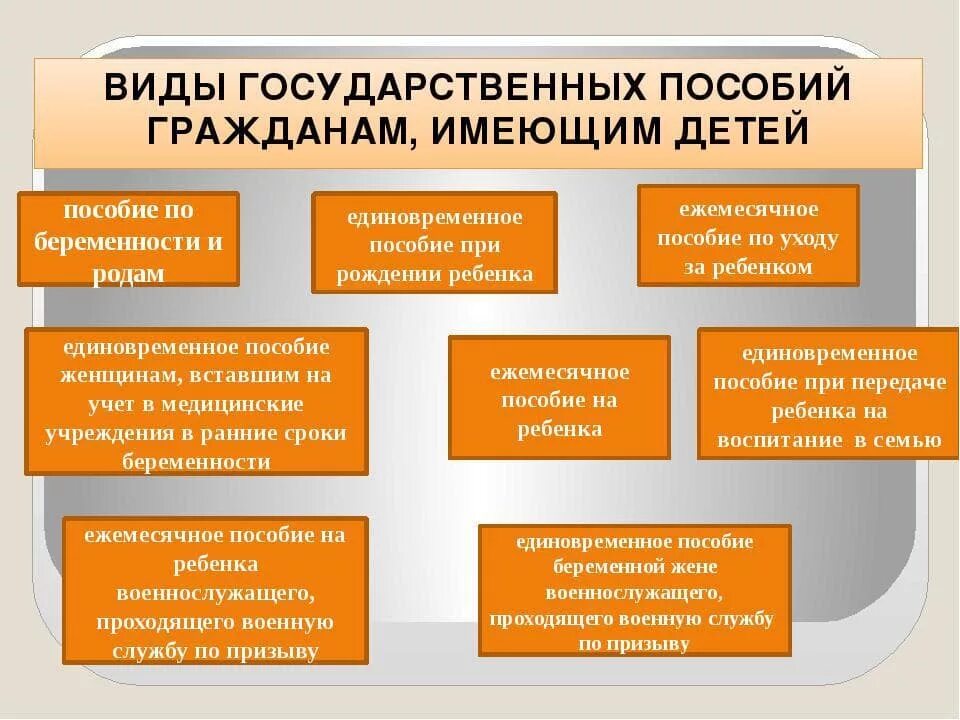 ВИДЫ ГОСУДАРСТВЕННЫХ ПОСОБИЙ ГРАЖДАНАМ, ИМЕЮЩИМ ДЕТЕЙ

пособие по беременности и родам

единовременное пособие при рождении ребенка

ежемесячное пособие по уходу за ребенком

единовременное пособие женщинам, вставшим на учет в медицинские учреждения в ранние сроки беременности

ежемесячное пособие на ребенка

единовременное пособие при передаче ребенка на воспитание в семью

ежемесячное пособие на ребенка военнослужащего, проходящего военную службу по призыву

единовременное пособие беременной жене военнослужащего, проходящего военную службу по призыву